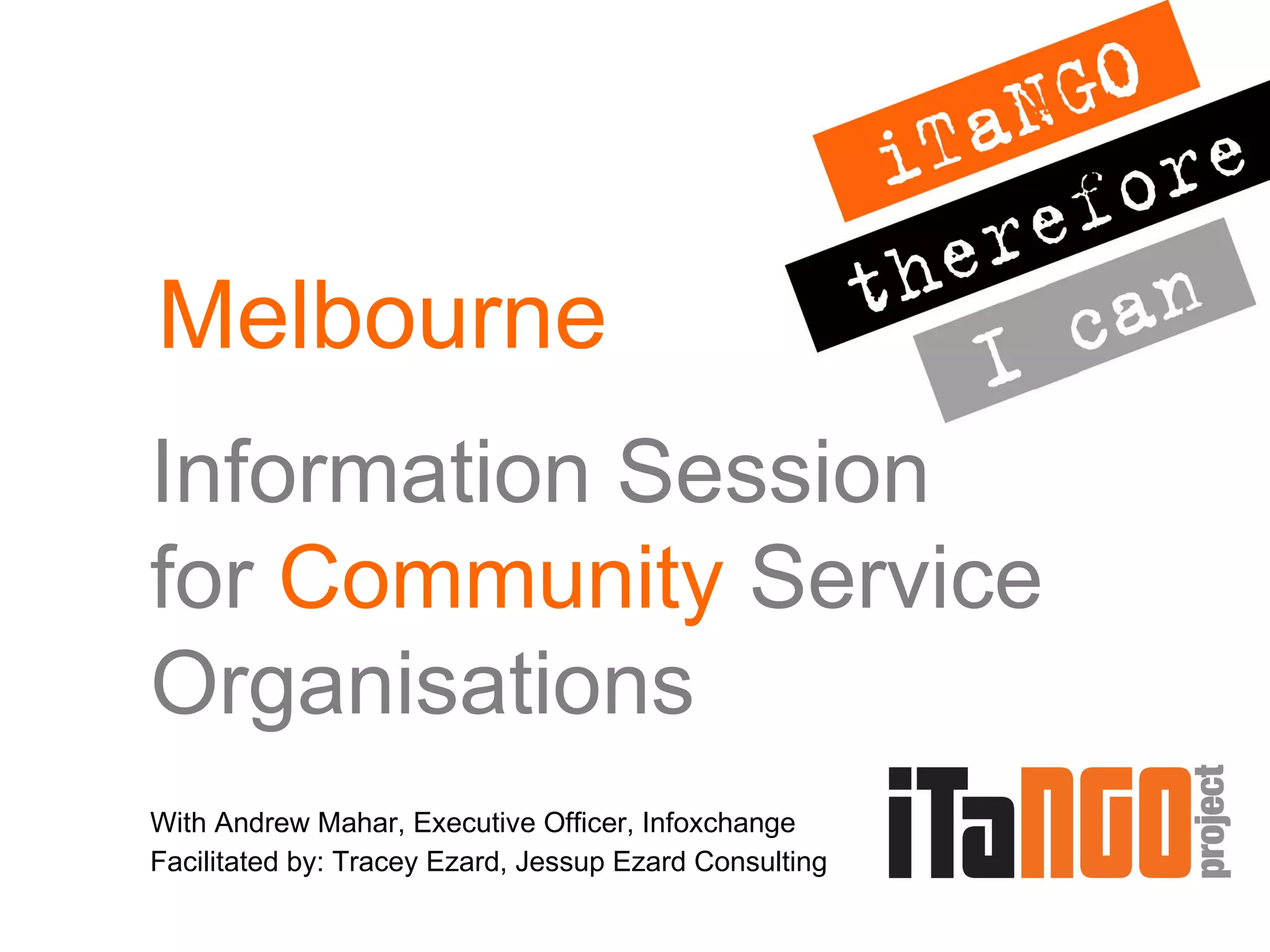 iTaNGO
therefore
I can

Melbourne

Information Session for Community Service Organisations

With Andrew Mahar, Executive Officer, Infoxchange
Facilitated by: Tracey Ezard, Jessup Ezard Consulting

iTaNGO project